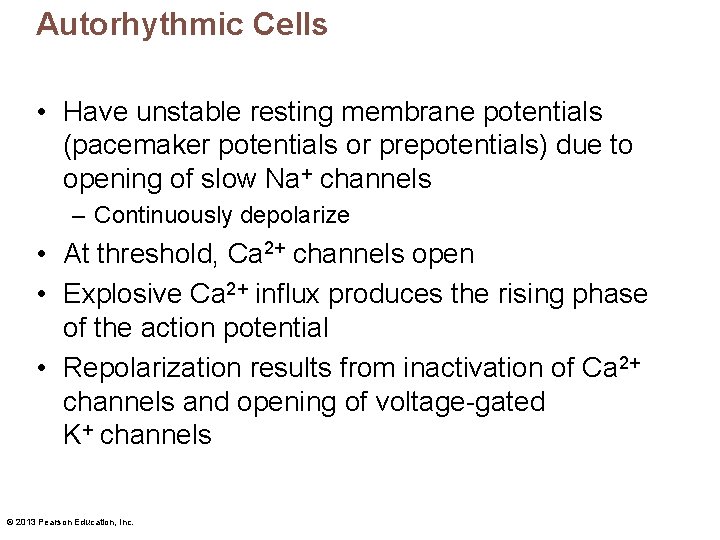 Autorhythmic Cells

• Have unstable resting membrane potentials (pacemaker potentials or prepotentials) due to opening of slow $Na^+$ channels

– Continuously depolarize

• At threshold, $Ca^{2+}$ channels open

• Explosive $Ca^{2+}$ influx produces the rising phase of the action potential

• Repolarization results from inactivation of $Ca^{2+}$ channels and opening of voltage-gated $K^+$ channels

© 2013 Pearson Education, Inc.